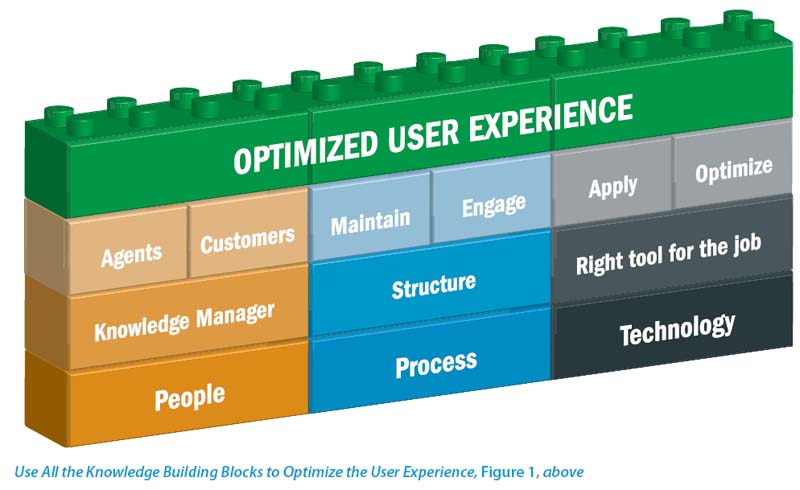 OPTIMIZED USER EXPERIENCE

Agents

Customers

Knowledge Manager

People

Maintain

Engage

Structure

Process

Apply

Optimize

Right tool for the job

Technology

Use All the Knowledge Building Blocks to Optimize the User Experience, Figure 1, above